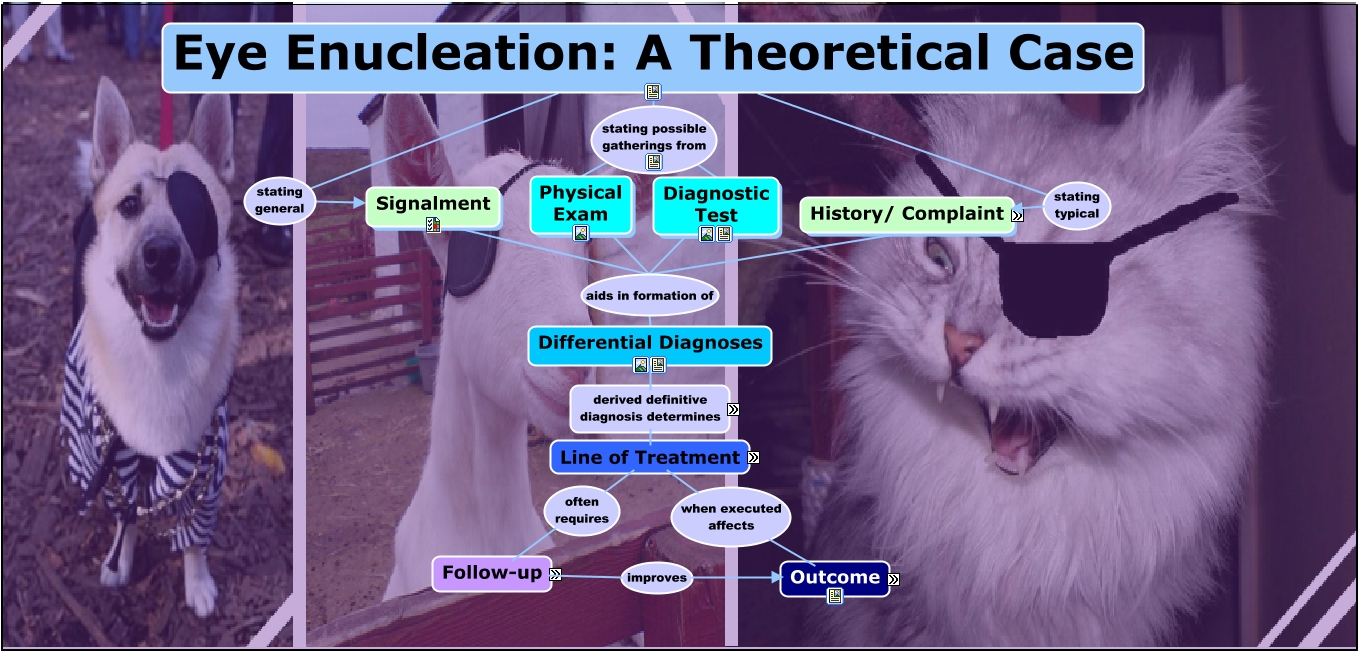 Eye Enucleation: A Theoretical Case

stating possible gatherings from

stating general

Signalment

Physical Exam

Diagnostic Test

History/ Complaint

stating typical

aids in formation of

Differential Diagnoses

derived definitive diagnosis determines

Line of Treatment

often requires

when executed affects

Follow-up

improves

Outcome